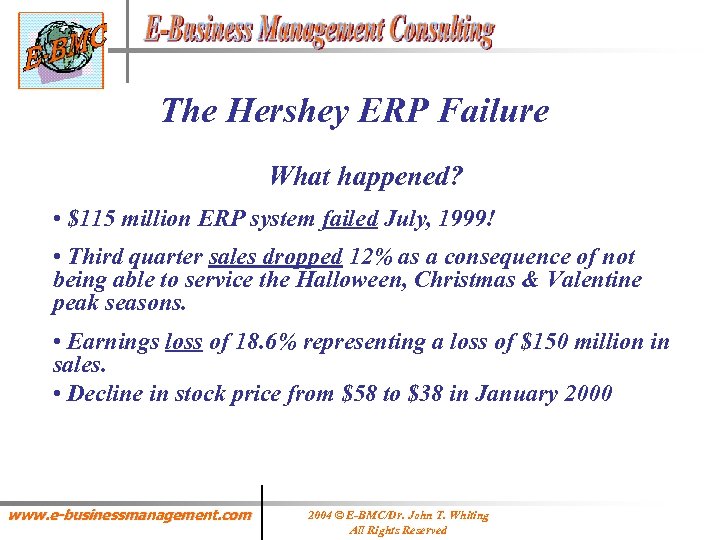 E-BMC

E-Business Management Consulting

The Hershey ERP Failure

What happened?

• \$115 million ERP system failed July, 1999!

• Third quarter sales dropped 12% as a consequence of not being able to service the Halloween, Christmas & Valentine peak seasons.

• Earnings loss of 18.6% representing a loss of \$150 million in sales.

• Decline in stock price from \$58 to \$38 in January 2000

www.e-businessmanagement.com

2004 © E-BMC/Dr. John T. Whiting
All Rights Reserved